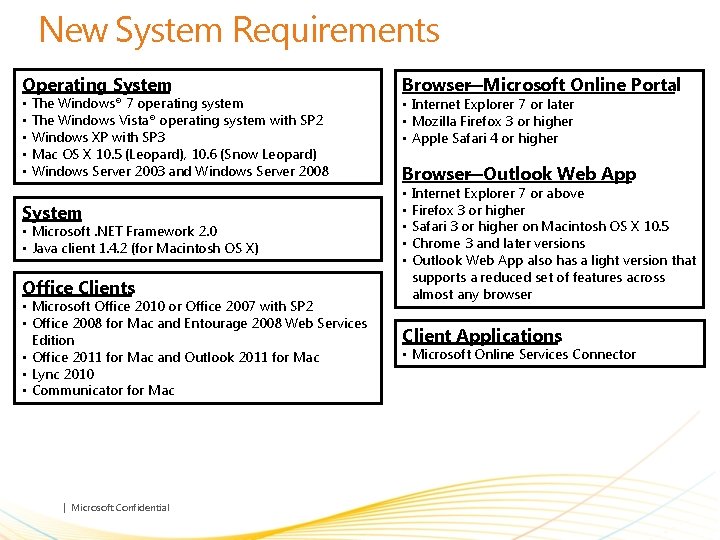 New System Requirements

Operating System
• The Windows® 7 operating system
• The Windows Vista® operating system with SP2
• Windows XP with SP3
• Mac OS X 10.5 (Leopard), 10.6 (Snow Leopard)
• Windows Server 2003 and Windows Server 2008

System
• Microsoft .NET Framework 2.0
• Java client 1.4.2 (for Macintosh OS X)

Office Clients
• Microsoft Office 2010 or Office 2007 with SP2
• Office 2008 for Mac and Entourage 2008 Web Services Edition
• Office 2011 for Mac and Outlook 2011 for Mac
• Lync 2010
• Communicator for Mac

Browser—Microsoft Online Portal
• Internet Explorer 7 or later
• Mozilla Firefox 3 or higher
• Apple Safari 4 or higher

Browser—Outlook Web App
• Internet Explorer 7 or above
• Firefox 3 or higher
• Safari 3 or higher on Macintosh OS X 10.5
• Chrome 3 and later versions
• Outlook Web App also has a light version that supports a reduced set of features across almost any browser

Client Applications
• Microsoft Online Services Connector

| Microsoft Confidential